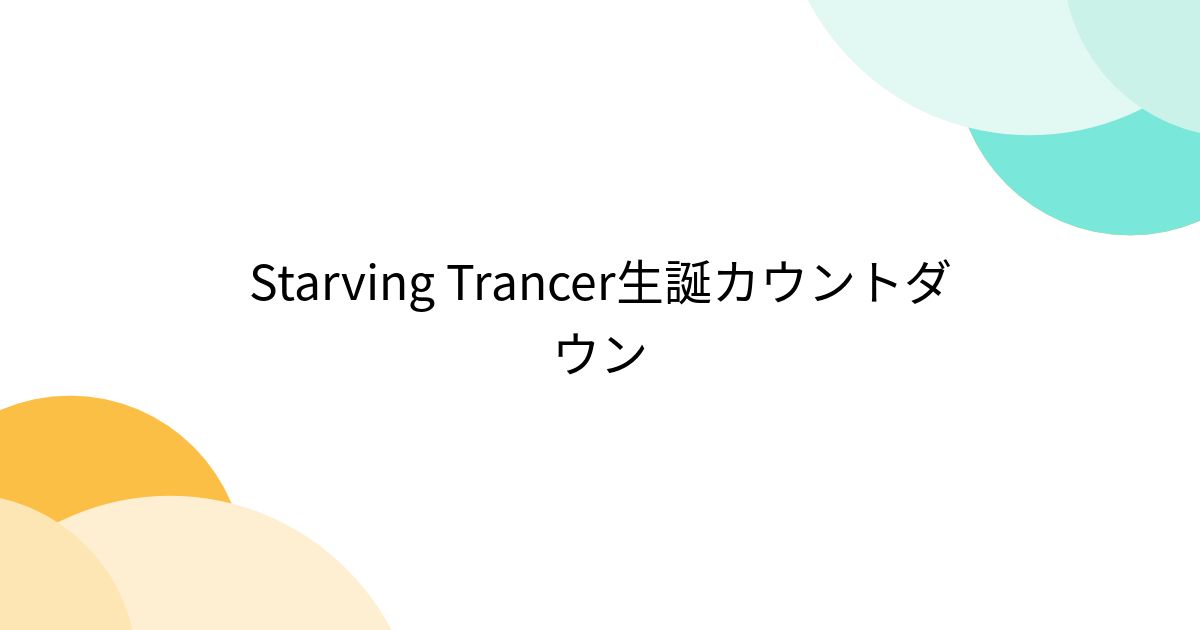 Starving Trancer生誕カウントダウン